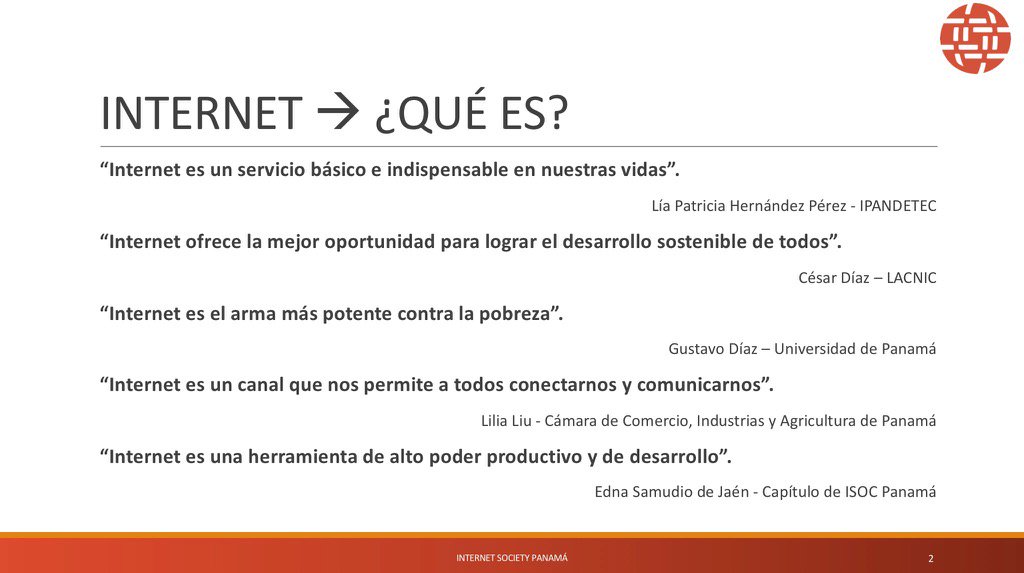 INTERNET → ¿QUÉ ES?

“Internet es un servicio básico e indispensable en nuestras vidas”.

Lía Patricia Hernández Pérez - IPANDETEC

“Internet ofrece la mejor oportunidad para lograr el desarrollo sostenible de todos”.

César Díaz – LACNIC

“Internet es el arma más potente contra la pobreza”.

Gustavo Díaz – Universidad de Panamá

“Internet es un canal que nos permite a todos conectarnos y comunicarnos”.

Lilia Liu - Cámara de Comercio, Industrias y Agricultura de Panamá

“Internet es una herramienta de alto poder productivo y de desarrollo”.

Edna Samudio de Jaén - Capítulo de ISOC Panamá

INTERNET SOCIETY PANAMÁ

2